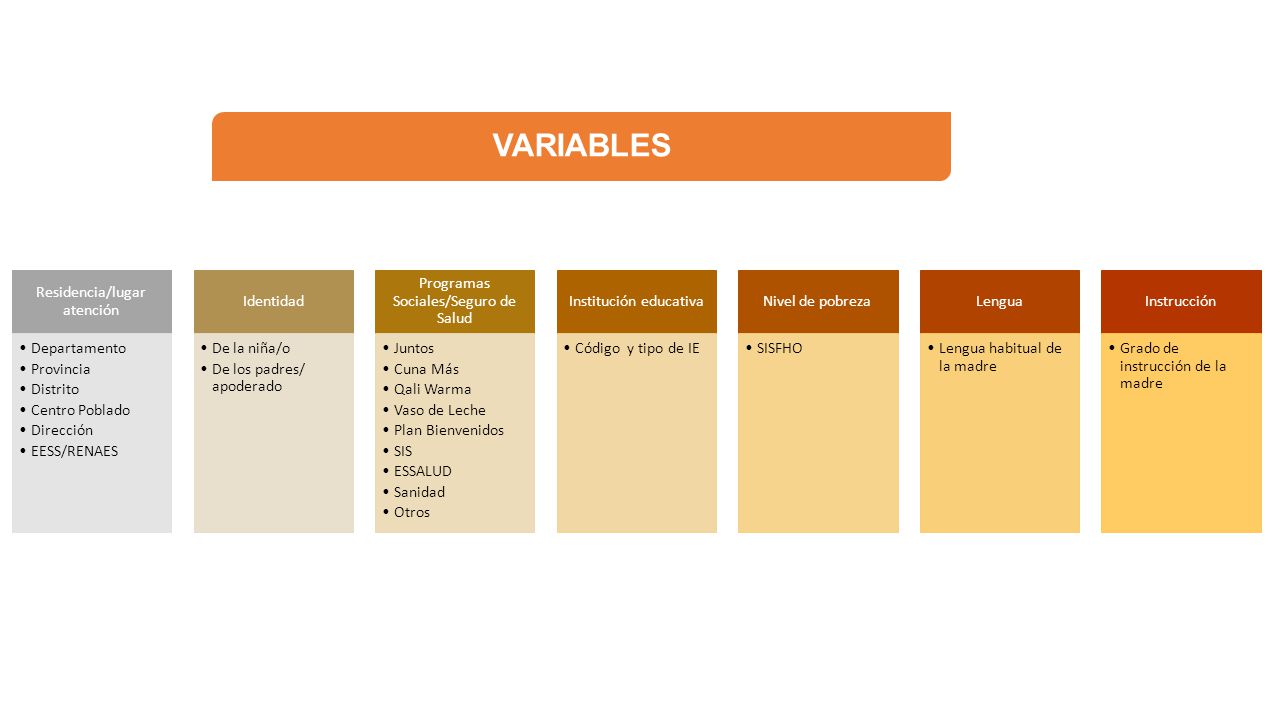 VARIABLES

Residencia/lugar atención
• Departamento
• Provincia
• Distrito
• Centro Poblado
• Dirección
• EESS/RENAES

Identidad
• De la niña/o
• De los padres/ apoderado

Programas Sociales/Seguro de Salud
• Juntos
• Cuna Más
• Qali Warma
• Vaso de Leche
• Plan Bienvenidos
• SIS
• ESSALUD
• Sanidad
• Otros

Institución educativa
• Código y tipo de IE

Nivel de pobreza
• SISFHO

Lengua
• Lengua habitual de la madre

Instrucción
• Grado de instrucción de la madre